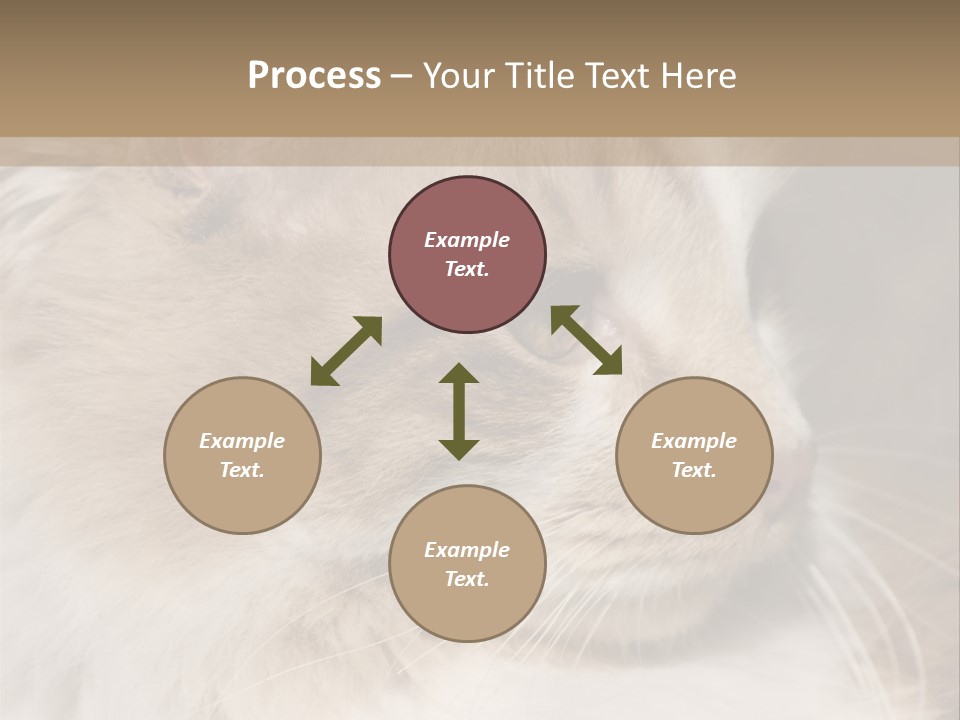 Process – Your Title Text Here

Example Text.

Example Text.

Example Text.

Example Text.